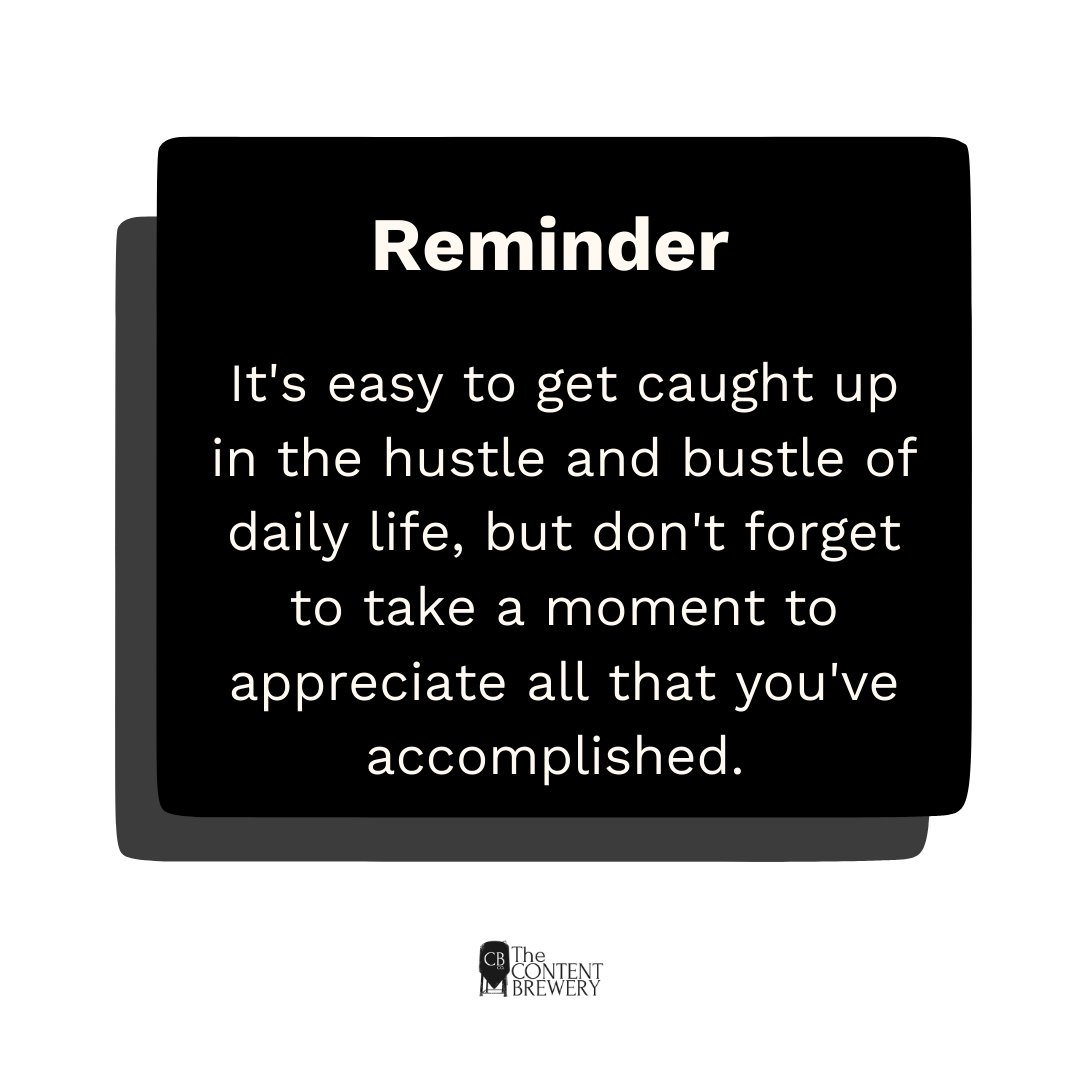 Reminder

It's easy to get caught up in the hustle and bustle of daily life, but don't forget to take a moment to appreciate all that you've accomplished.

CB
The CONTENT BREWERY